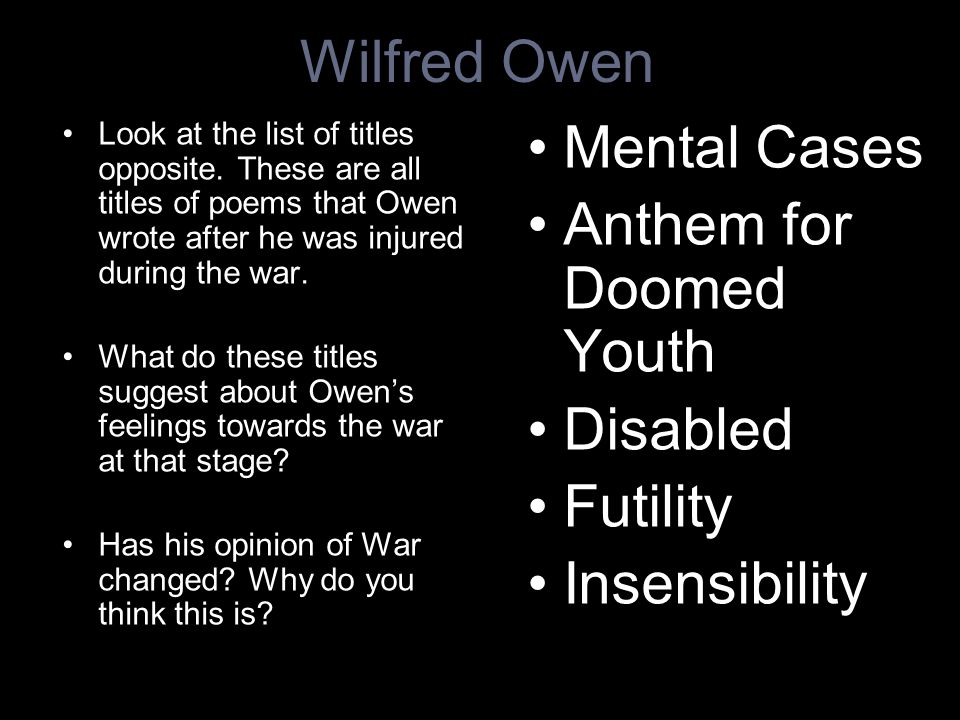 Wilfred Owen

• Look at the list of titles opposite. These are all titles of poems that Owen wrote after he was injured during the war.

• What do these titles suggest about Owen's feelings towards the war at that stage?

• Has his opinion of War changed? Why do you think this is?

• Mental Cases
• Anthem for Doomed Youth
• Disabled
• Futility
• Insensibility